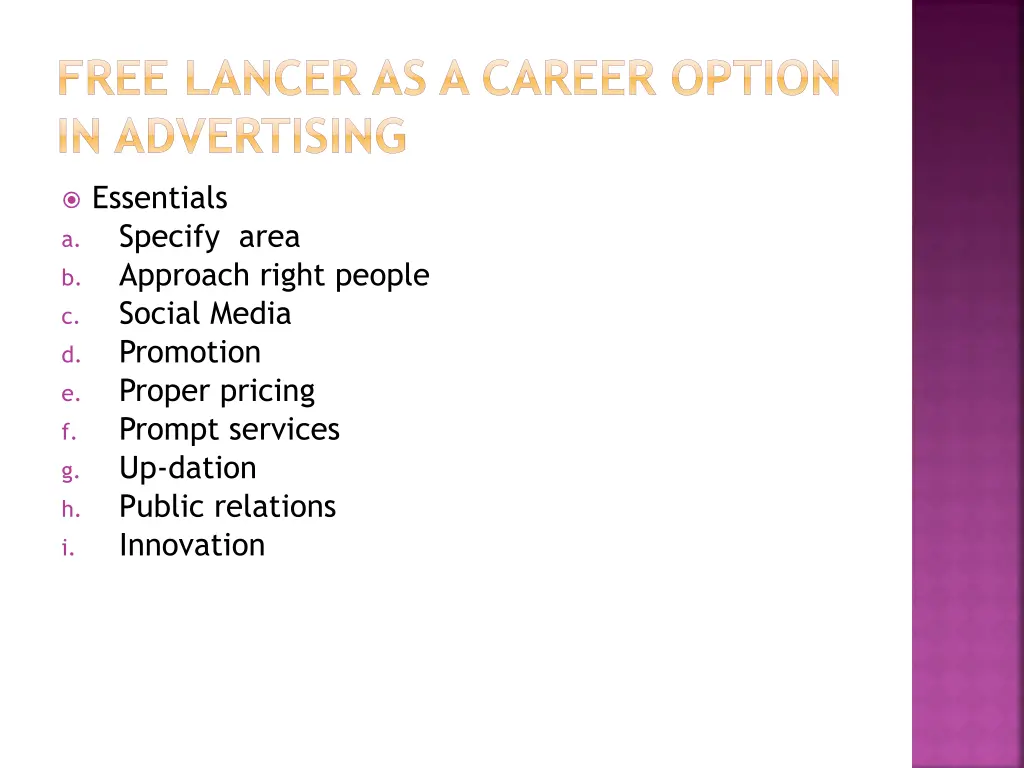 FREE LANCER AS A CAREER OPTION IN ADVERTISING

Essentials
a. Specify area
b. Approach right people
c. Social Media
d. Promotion
e. Proper pricing
f. Prompt services
g. Up-dation
h. Public relations
i. Innovation